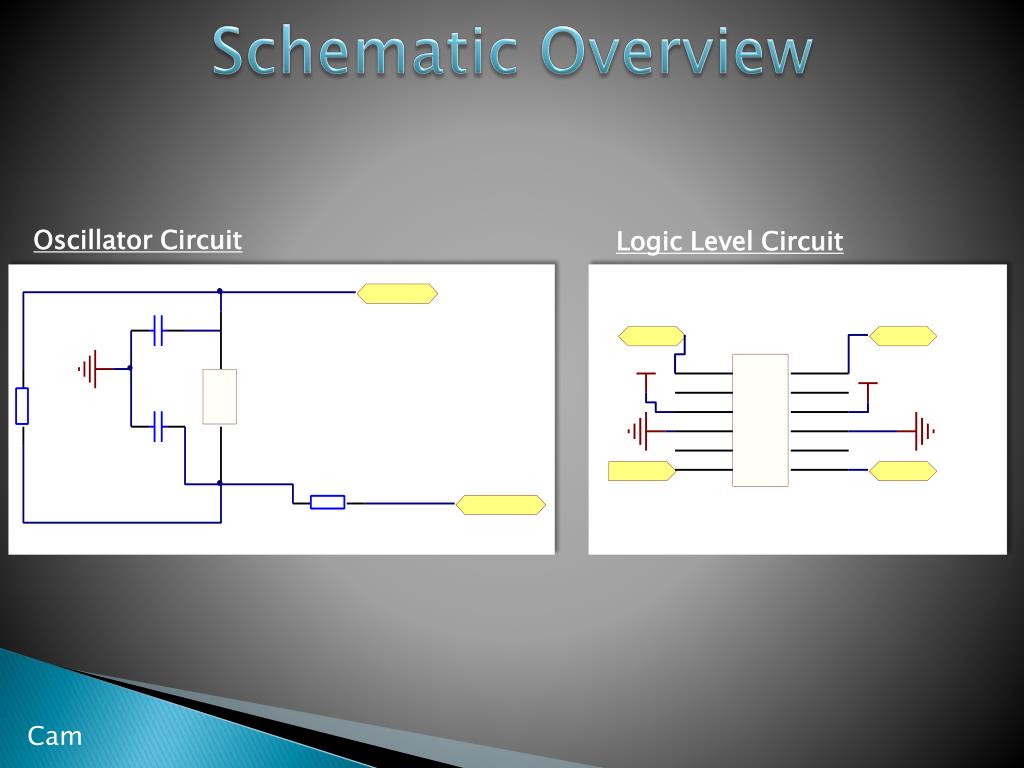 Schematic Overview

Oscillator Circuit

Logic Level Circuit

Cam